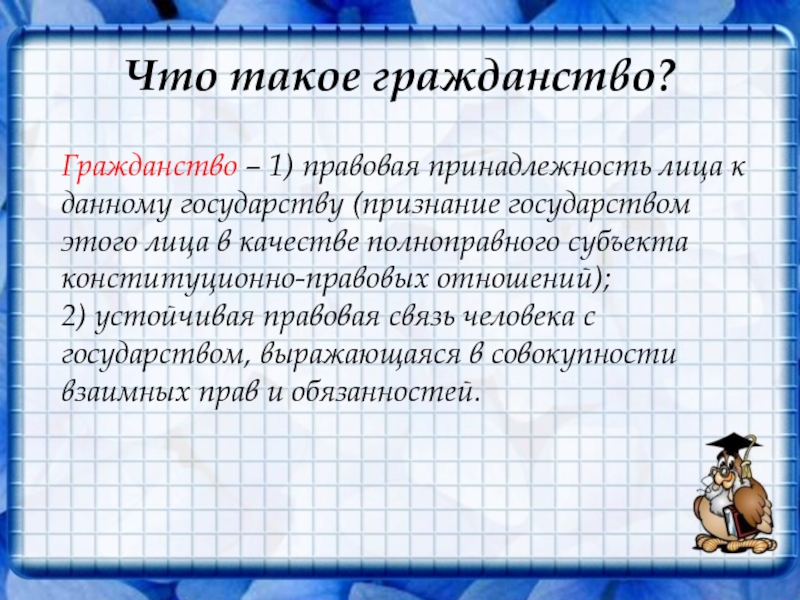 Что такое гражданство?

Гражданство – 1) правовая принадлежность лица к данному государству (признание государством этого лица в качестве полноправного субъекта конституционно-правовых отношений);
2) устойчивая правовая связь человека с государством, выражающаяся в совокупности взаимных прав и обязанностей.